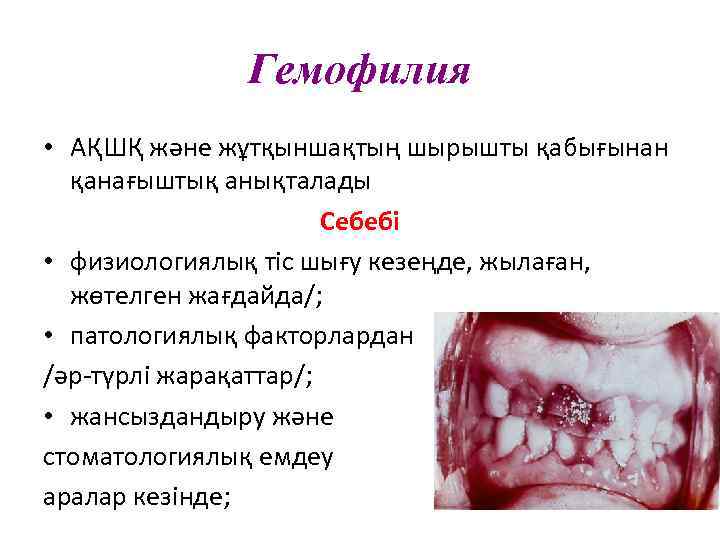 Гемофилия

• АҚШҚ және жұтқыншақтың шырышты қабығынан қанағыштық анықталады

Себебі

• физиологиялық тіс шығу кезеңде, жылаған, жөтелген жағдайда/;

• патологиялық факторлардан /әр-түрлі жарақаттар/;

• жансыздандыру және стоматологиялық емдеу аралар кезінде;